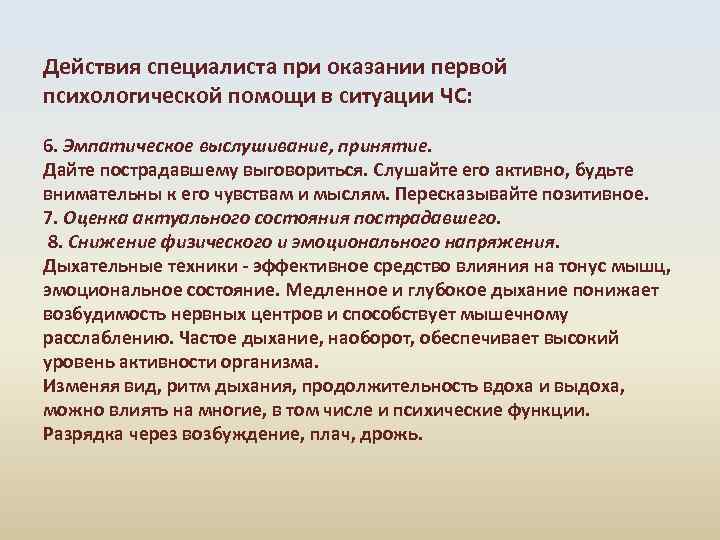 Действия специалиста при оказании первой психологической помощи в ситуации ЧС:

6. Эмпатическое выслушивание, принятие.
Дайте пострадавшему выговориться. Слушайте его активно, будьте внимательны к его чувствам и мыслям. Пересказывайте позитивное.
7. Оценка актуального состояния пострадавшего.
8. Снижение физического и эмоционального напряжения.
Дыхательные техники - эффективное средство влияния на тонус мышц, эмоциональное состояние. Медленное и глубокое дыхание понижает возбудимость нервных центров и способствует мышечному расслаблению. Частое дыхание, наоборот, обеспечивает высокий уровень активности организма.
Изменяя вид, ритм дыхания, продолжительность вдоха и выдоха, можно влиять на многие, в том числе и психические функции.
Разрядка через возбуждение, плач, дрожь.